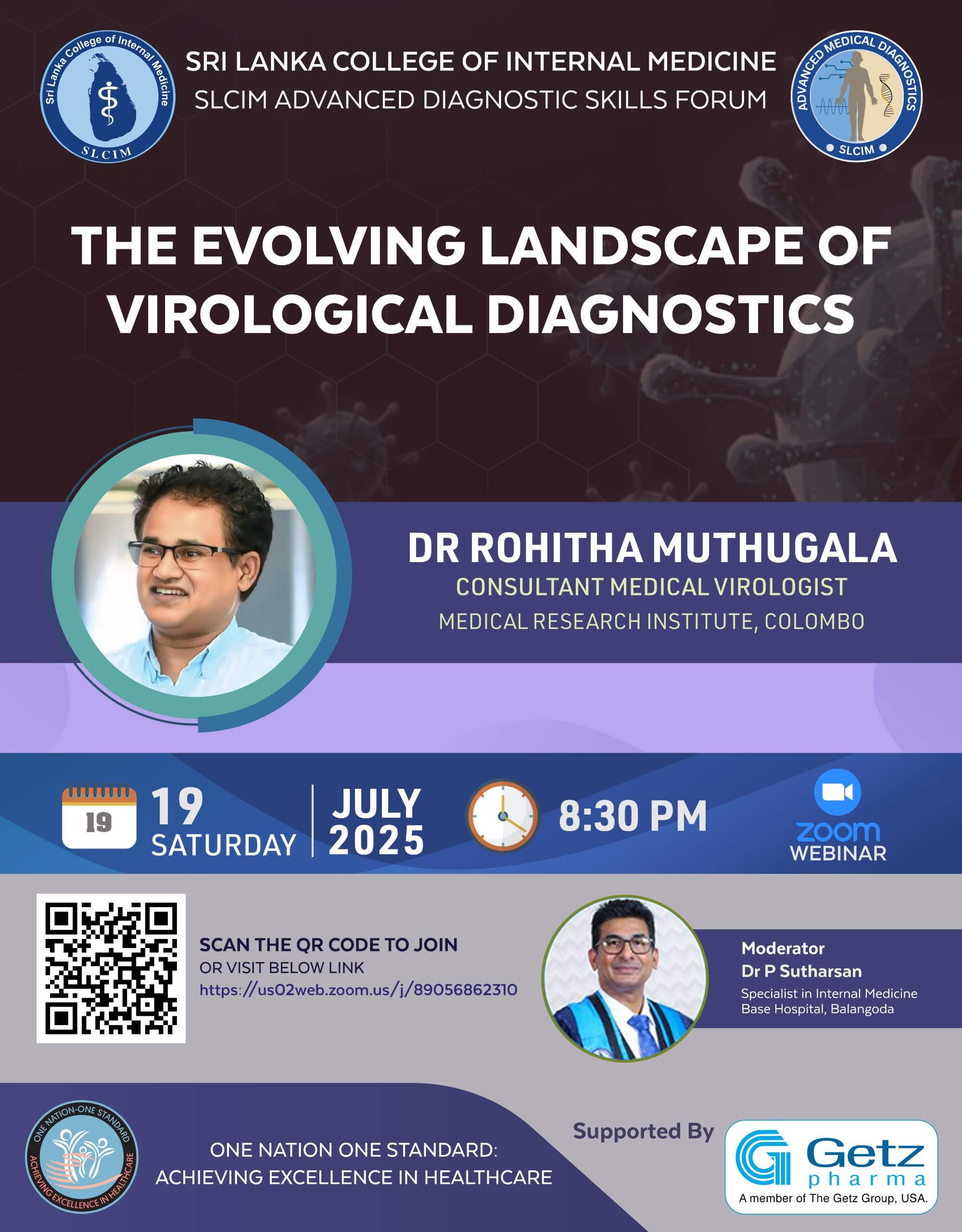 Sri Lanka College of Internal Medicine
SLCIM

SRI LANKA COLLEGE OF INTERNAL MEDICINE
SLCIM ADVANCED DIAGNOSTIC SKILLS FORUM

ADVANCED MEDICAL DIAGNOSTICS
SLCIM

THE EVOLVING LANDSCAPE OF VIROLOGICAL DIAGNOSTICS

DR ROHITHA MUTHUGALA
CONSULTANT MEDICAL VIROLOGIST
MEDICAL RESEARCH INSTITUTE, COLOMBO

19
19
SATURDAY
JULY
2025
8:30 PM
zoom
WEBINAR

SCAN THE QR CODE TO JOIN
OR VISIT BELOW LINK
https://us02web.zoom.us/j/89056862310

Moderator
Dr P Sutharsan
Specialist in Internal Medicine
Base Hospital, Balangoda

ONE NATION-ONE STANDARD
ACHIEVING EXCELLENCE IN HEALTHCARE

ONE NATION ONE STANDARD:
ACHIEVING EXCELLENCE IN HEALTHCARE

Supported By
Getz
pharma
A member of The Getz Group, USA.